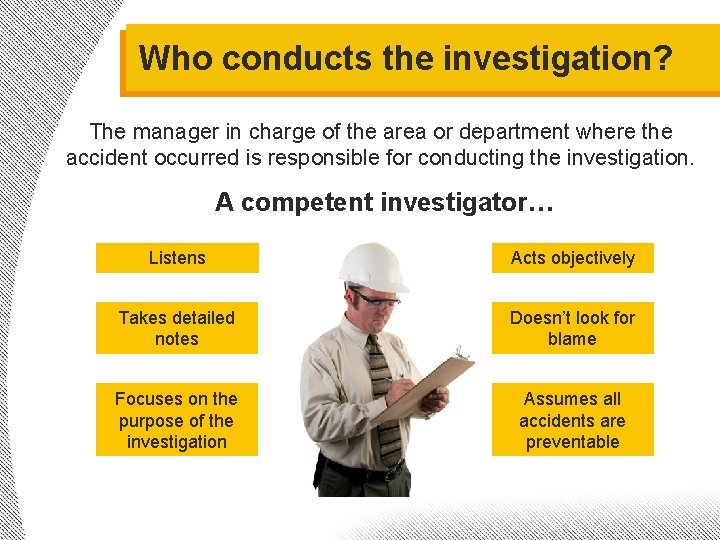 Who conducts the investigation?

The manager in charge of the area or department where the accident occurred is responsible for conducting the investigation.

A competent investigator…

Listens

Takes detailed notes

Focuses on the purpose of the investigation

Acts objectively

Doesn't look for blame

Assumes all accidents are preventable